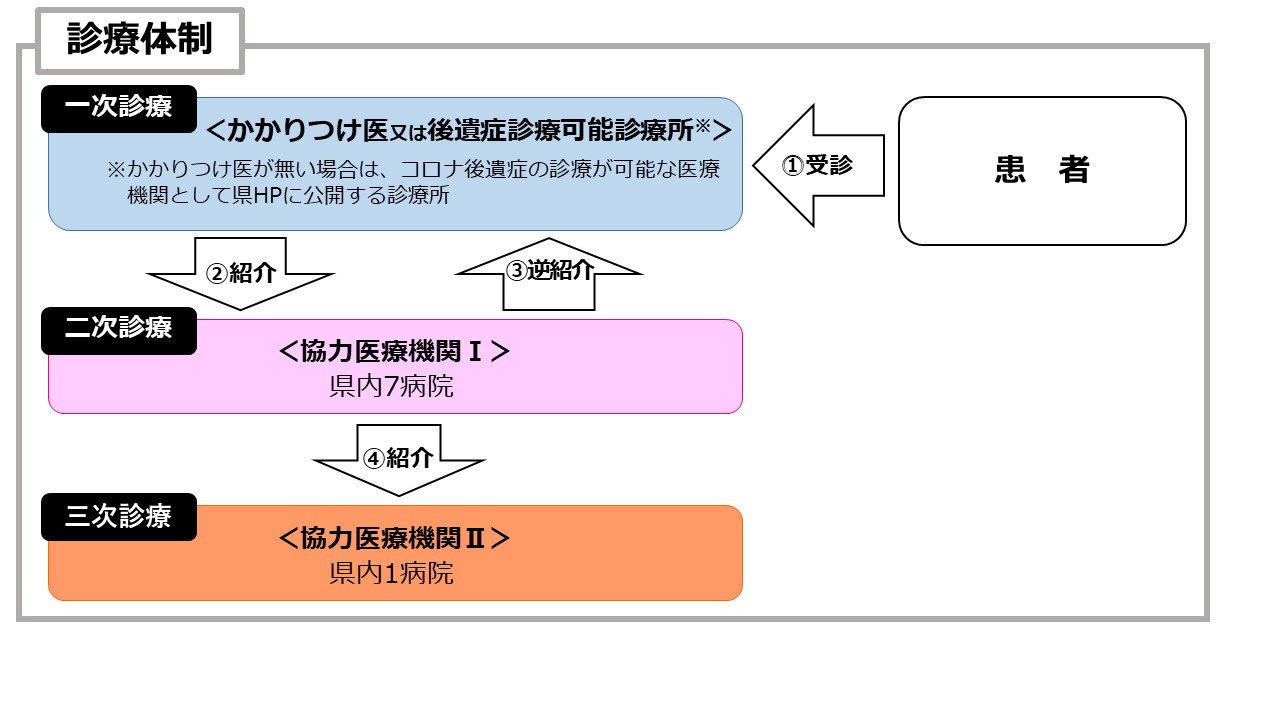 診療体制

一次診療
<かかりつけ医又は後遺症診療可能診療所※>
※かかりつけ医が無い場合は、コロナ後遺症の診療が可能な医療機関として県HPに公開する診療所

①受診

患　者

②紹介

③逆紹介

二次診療
<協力医療機関Ⅰ>
県内7病院

④紹介

三次診療
<協力医療機関Ⅱ>
県内1病院